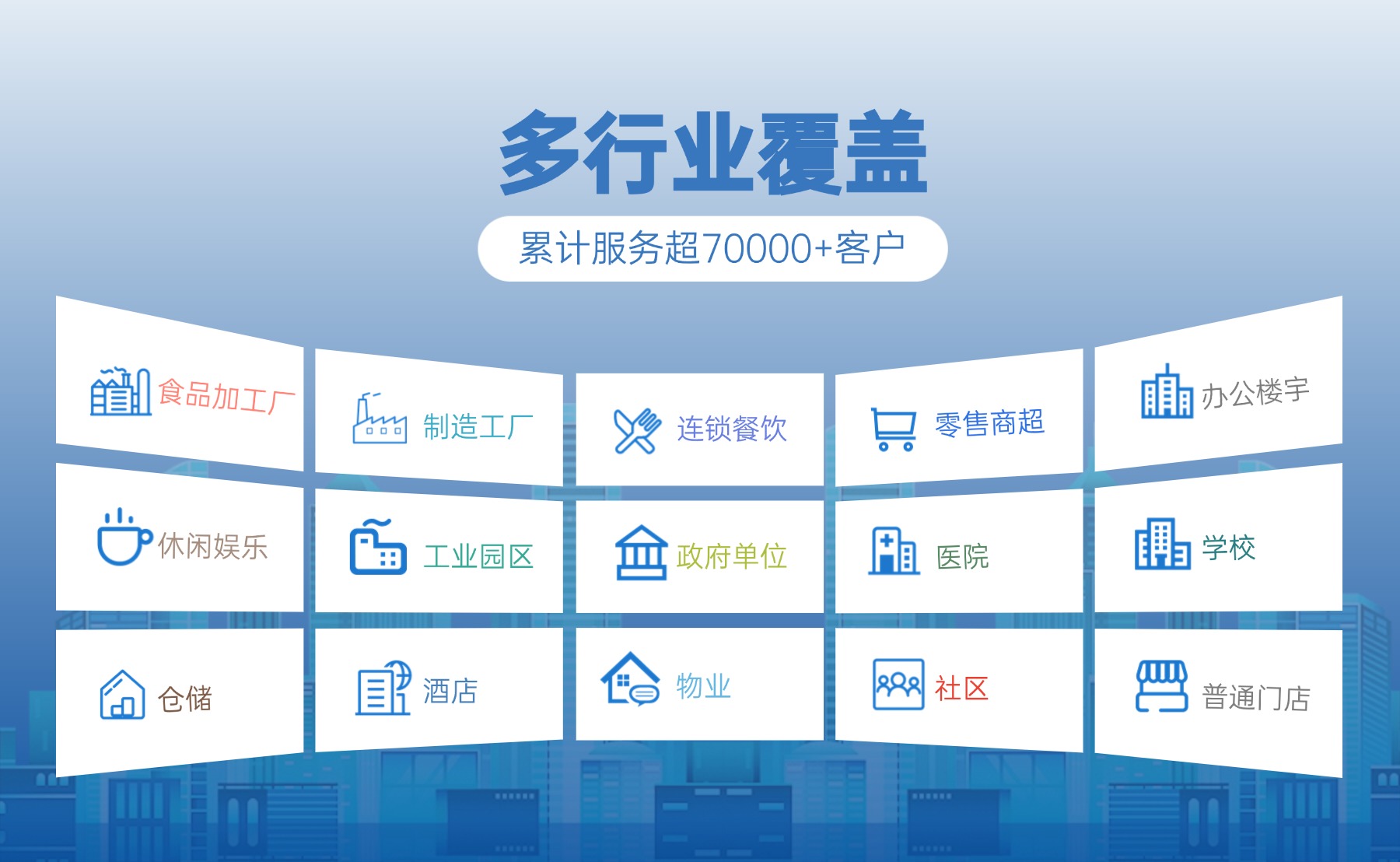 多行业覆盖

累计服务超70000+客户

食品加工厂

制造工厂

连锁餐饮

零售商超

办公楼宇

休闲娱乐

工业园区

政府单位

医院

学校

仓储

酒店

物业

社区

普通门店